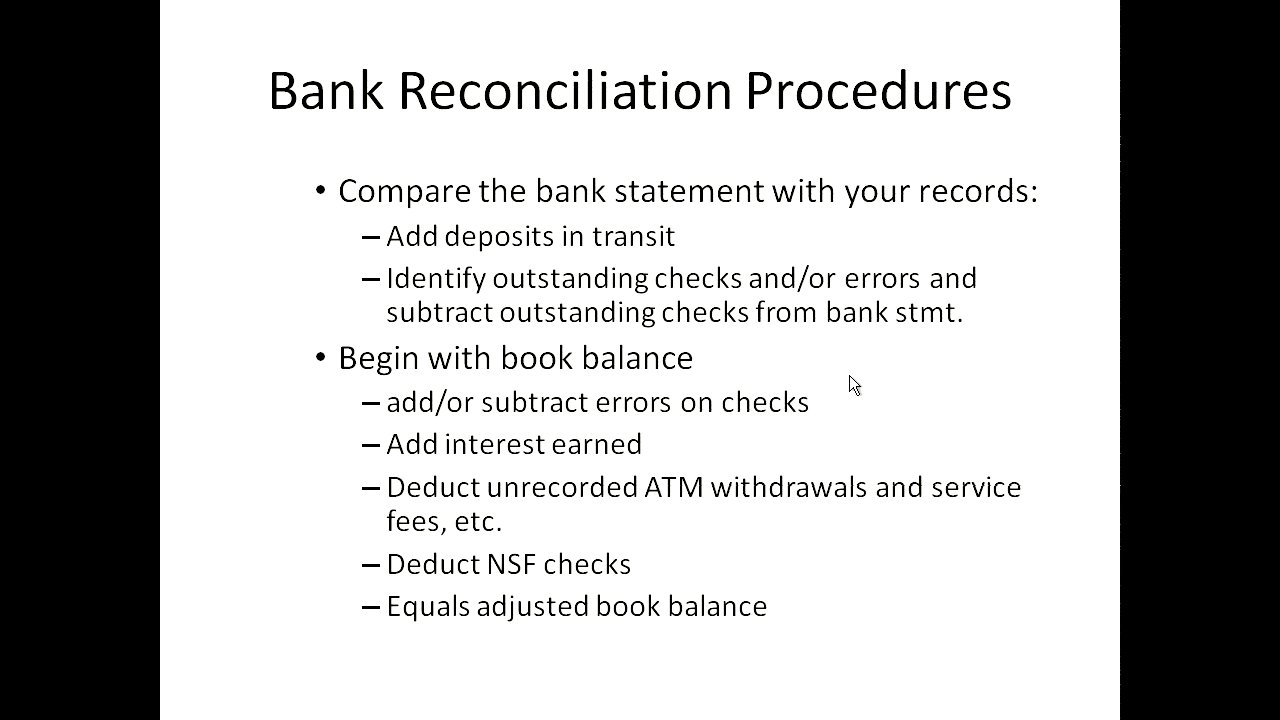 Bank Reconciliation Procedures

• Compare the bank statement with your records:
– Add deposits in transit
– Identify outstanding checks and/or errors and subtract outstanding checks from bank stmt.

• Begin with book balance
– add/or subtract errors on checks
– Add interest earned
– Deduct unrecorded ATM withdrawals and service fees, etc.
– Deduct NSF checks
– Equals adjusted book balance